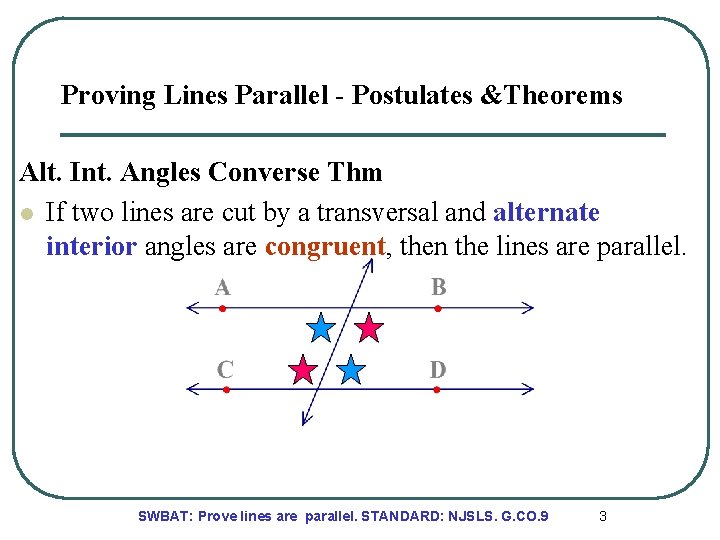 Proving Lines Parallel - Postulates &Theorems

Alt. Int. Angles Converse Thm

If two lines are cut by a transversal and alternate interior angles are congruent, then the lines are parallel.

A

B

C

D

SWBAT: Prove lines are parallel. STANDARD: NJSLS. G.CO.9

3